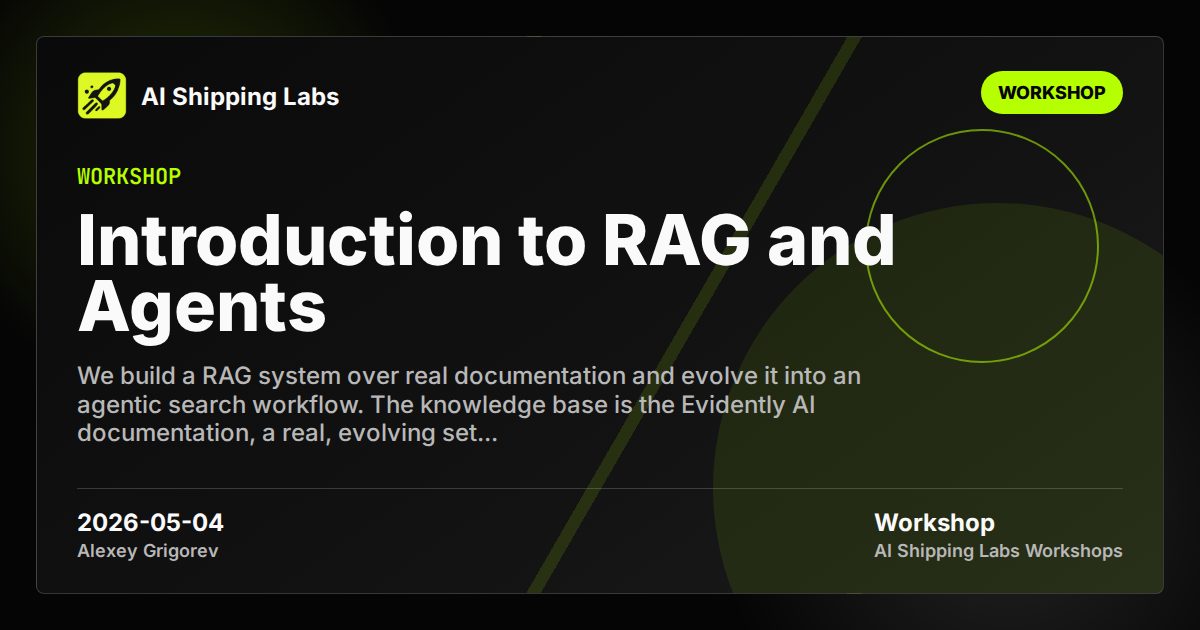 AI Shipping Labs

WORKSHOP

WORKSHOP

Introduction to RAG and Agents

We build a RAG system over real documentation and evolve it into an agentic search workflow. The knowledge base is the Evidently AI documentation, a real, evolving set...

2026-05-04
Alexey Grigorev

Workshop
AI Shipping Labs Workshops